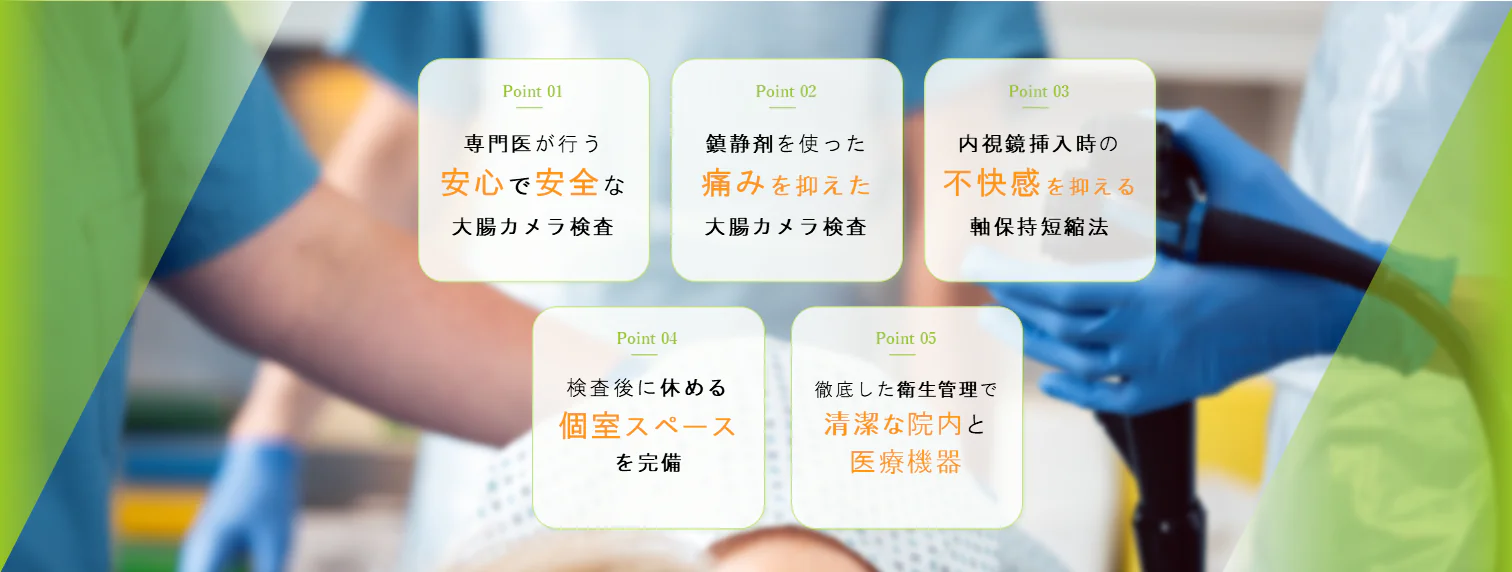 Point 01

専門医が行う
安心で安全な
大腸カメラ検査

Point 02

鎮静剤を使った
痛みを抑えた
大腸カメラ検査

Point 03

内視鏡挿入時の
不快感を抑える
軸保持短縮法

Point 04

検査後に休める
個室スペース
を完備

Point 05

徹底した衛生管理で
清潔な院内と
医療機器